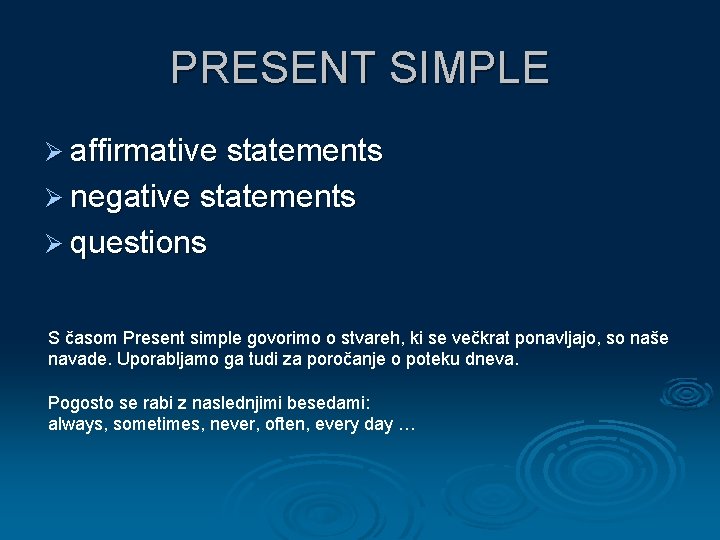 PRESENT SIMPLE

➢ affirmative statements
➢ negative statements
➢ questions

S časom Present simple govorimo o stvareh, ki se večkrat ponavljajo, so naše navade. Uporabljamo ga tudi za poročanje o poteku dneva.

Pogosto se rabi z naslednjimi besedami:
always, sometimes, never, often, every day …